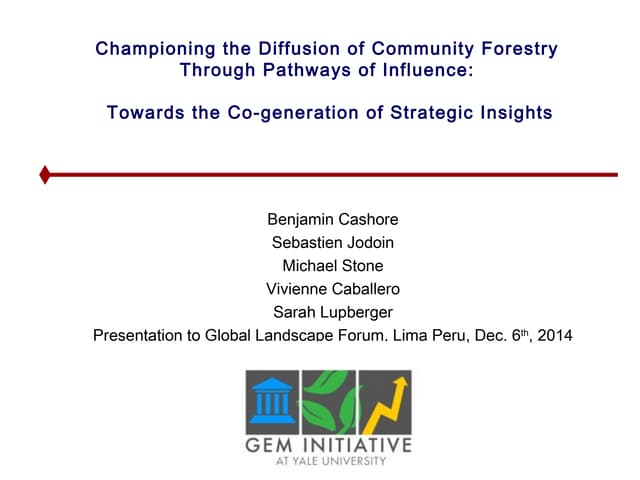 Championing the Diffusion of Community Forestry Through Pathways of Influence:

Towards the Co-generation of Strategic Insights

Benjamin Cashore
Sebastien Jodoin
Michael Stone
Vivienne Caballero
Sarah Lupberger
Presentation to Global Landscape Forum, Lima Peru, Dec. 6$^{th}$, 2014

GEM INITIATIVE
AT YALE UNIVERSITY